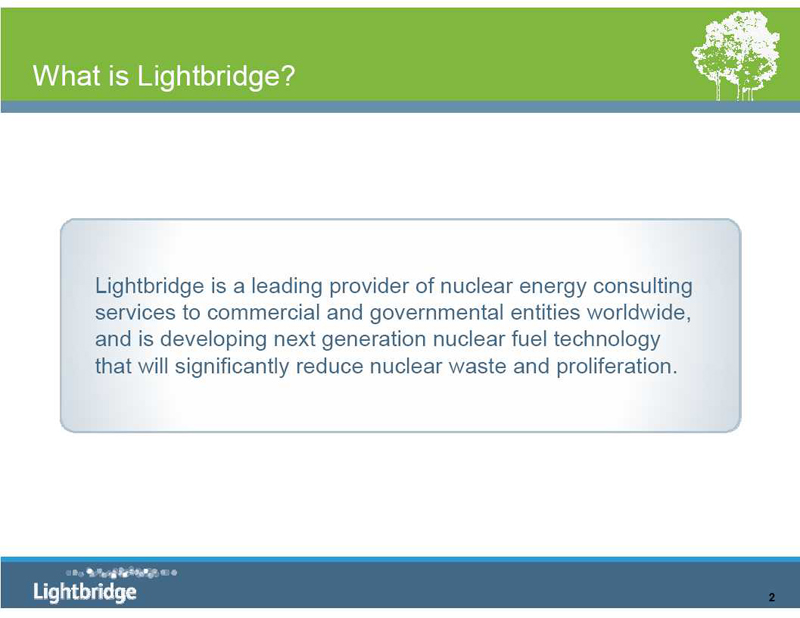 What is Lightbridge?

Lightbridge is a leading provider of nuclear energy consulting services to commercial and governmental entities worldwide, and is developing next generation nuclear fuel technology that will significantly reduce nuclear waste and proliferation.

Lightbridge

2